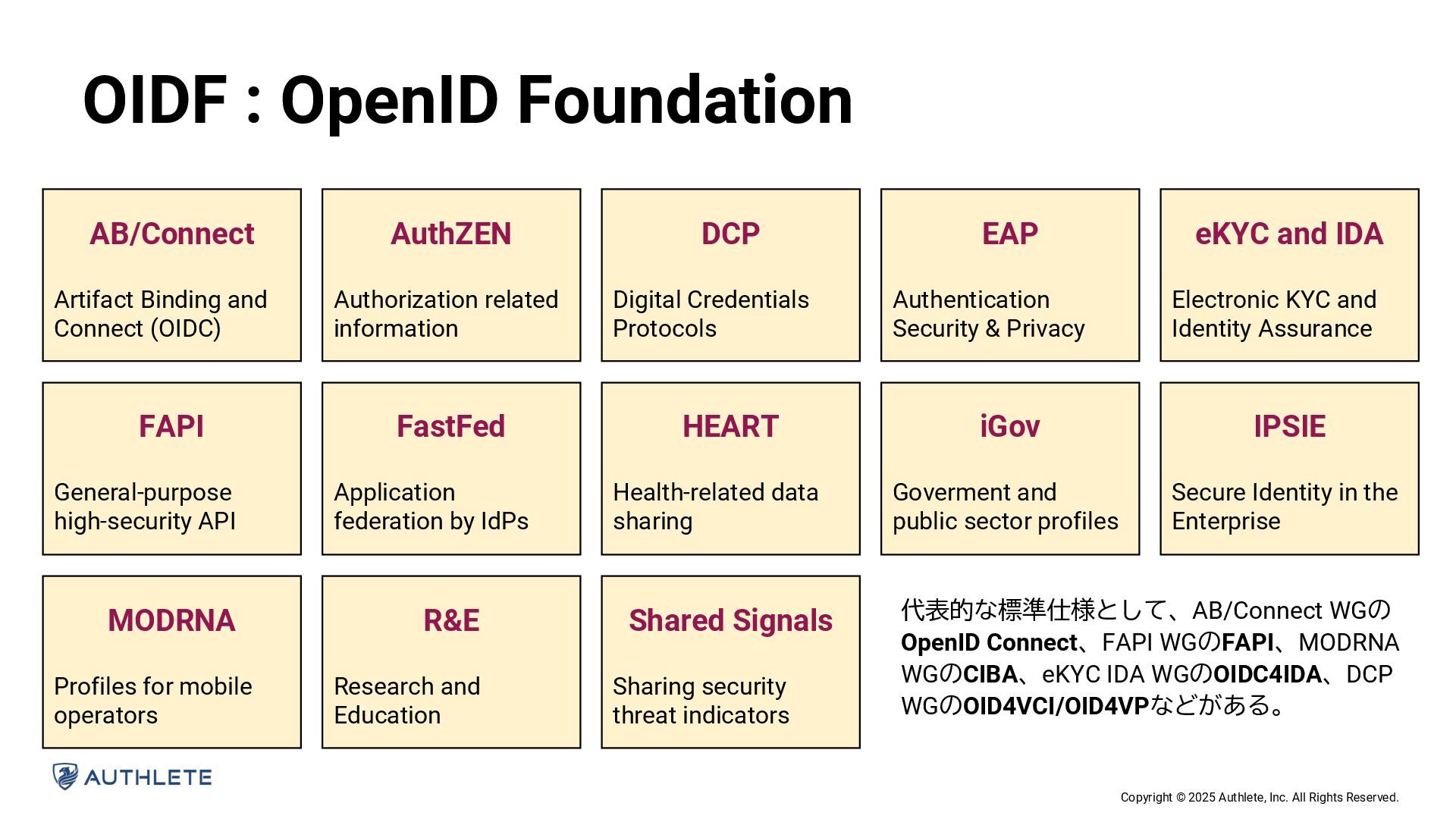 OIDF : OpenID Foundation

AB/Connect

Artifact Binding and Connect (OIDC)

AuthZEN

Authorization related information

DCP

Digital Credentials Protocols

EAP

Authentication Security & Privacy

eKYC and IDA

Electronic KYC and Identity Assurance

FAPI

General-purpose high-security API

FastFed

Application federation by IdPs

HEART

Health-related data sharing

iGov

Goverment and public sector profiles

IPSIE

Secure Identity in the Enterprise

MODRNA

Profiles for mobile operators

R&E

Research and Education

Shared Signals

Sharing security threat indicators

代表的な標準仕様として、AB/Connect WGのOpenID Connect、FAPI WGのFAPI、MODRNA WGのCIBA、eKYC IDA WGのOIDC4IDA、DCP WGのOID4VCI/OID4VPなどがある。

AUTHLETE

Copyright © 2025 Authlete, Inc. All Rights Reserved.